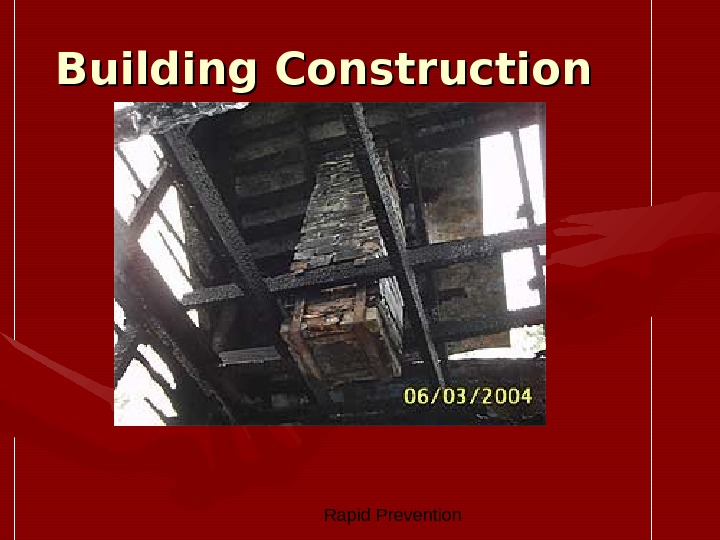 Building Construction

06/03/2004

Rapid Prevention